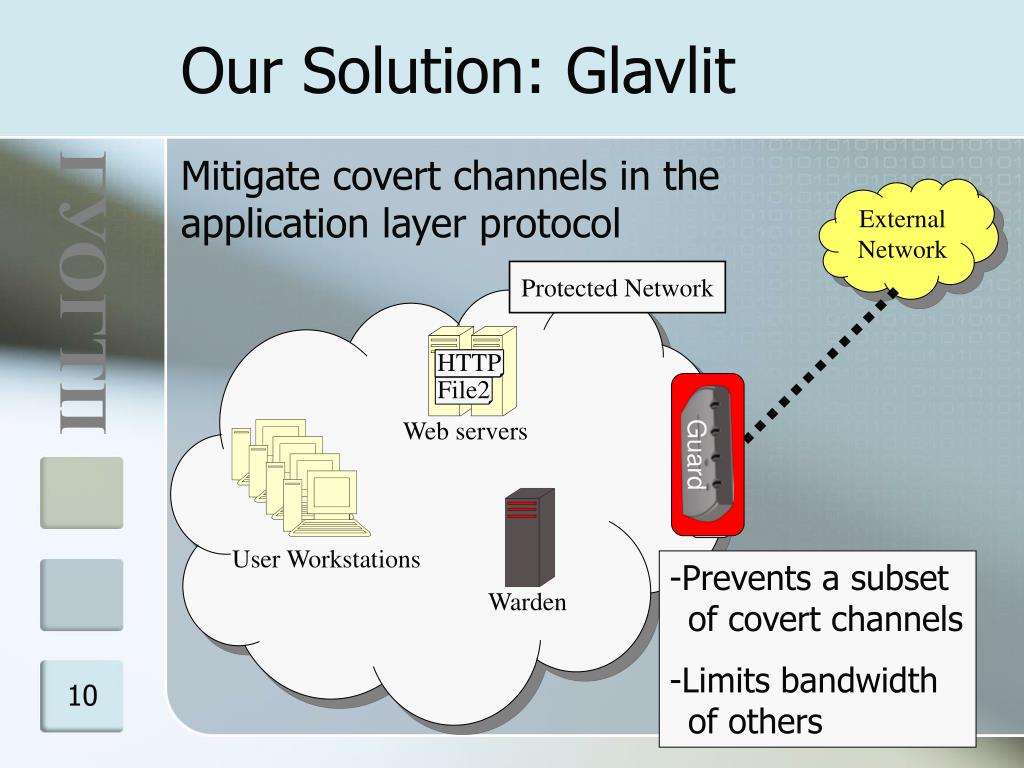 Our Solution: Glavlit

ГЛАВЛИТ

Mitigate covert channels in the application layer protocol

External Network

Protected Network

HTTP
File2

Web servers

Guard

User Workstations

Warden

-Prevents a subset of covert channels

-Limits bandwidth of others

10